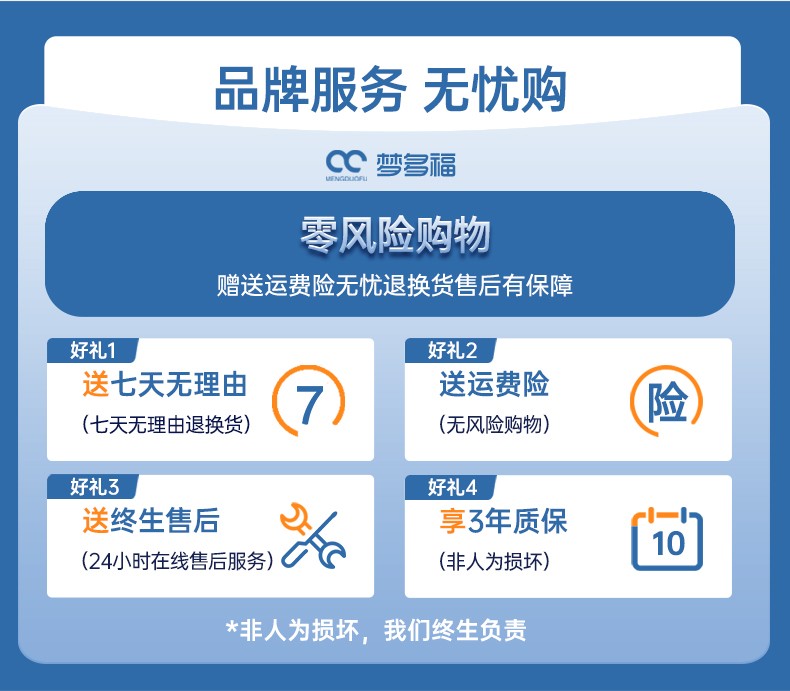 品牌服务 无忧购

MENGDUOFU 梦多福

零风险购物

赠送运费险无忧退换货售后有保障

好礼1

送七天无理由

（七天无理由退换货）

7

好礼2

送运费险

（无风险购物）

险

好礼3

送终生售后

（24小时在线售后服务）

好礼4

享3年质保

（非人为损坏）

10

*非人为损坏，我们终生负责